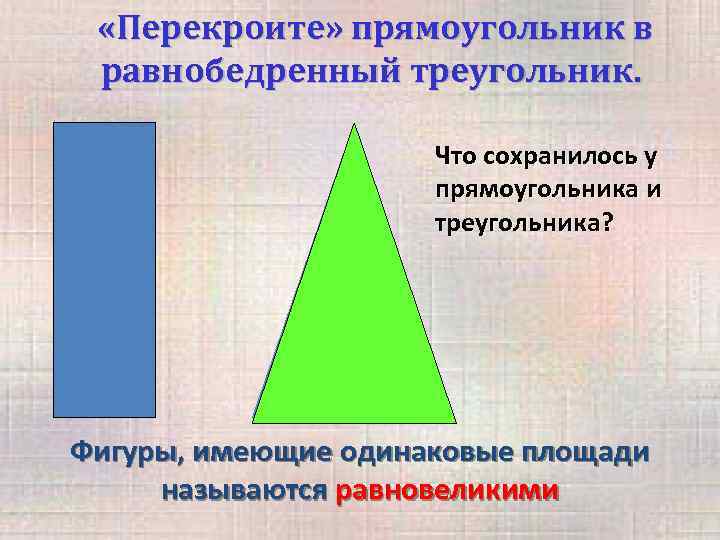 «Перекроите» прямоугольник в равнобедренный треугольник.

Что сохранилось у прямоугольника и треугольника?

Фигуры, имеющие одинаковые площади называются равновеликими